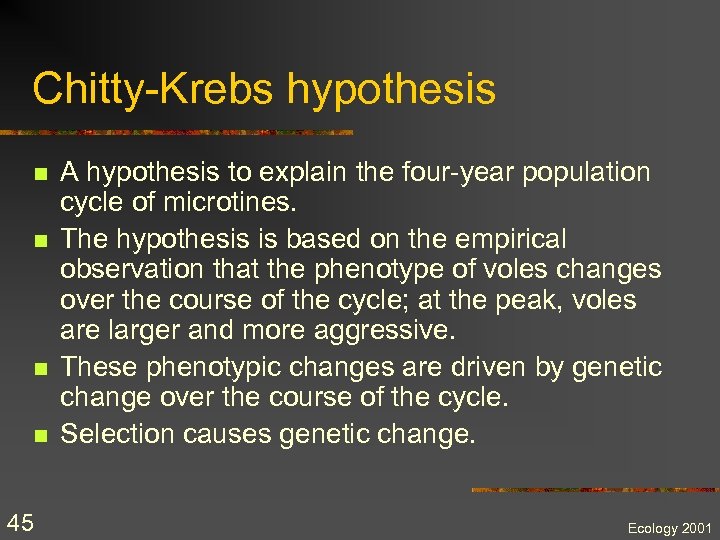 Chitty-Krebs hypothesis

- A hypothesis to explain the four-year population cycle of microtines.
- The hypothesis is based on the empirical observation that the phenotype of voles changes over the course of the cycle; at the peak, voles are larger and more aggressive.
- These phenotypic changes are driven by genetic change over the course of the cycle.
- Selection causes genetic change.

45

Ecology 2001